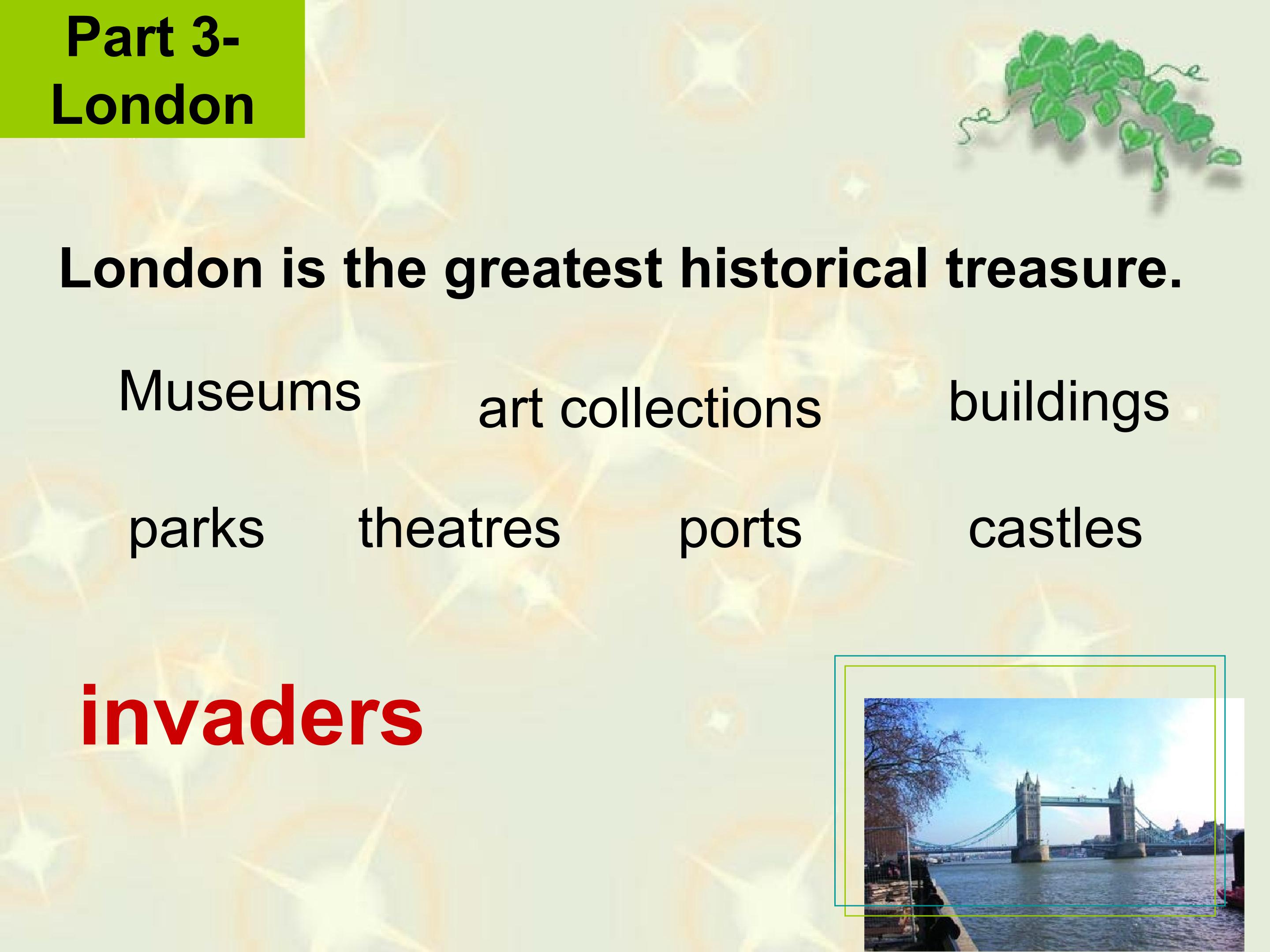 Part 3-
London

London is the greatest historical treasure.

Museums

art collections

buildings

parks

theatres

ports

castles

invaders